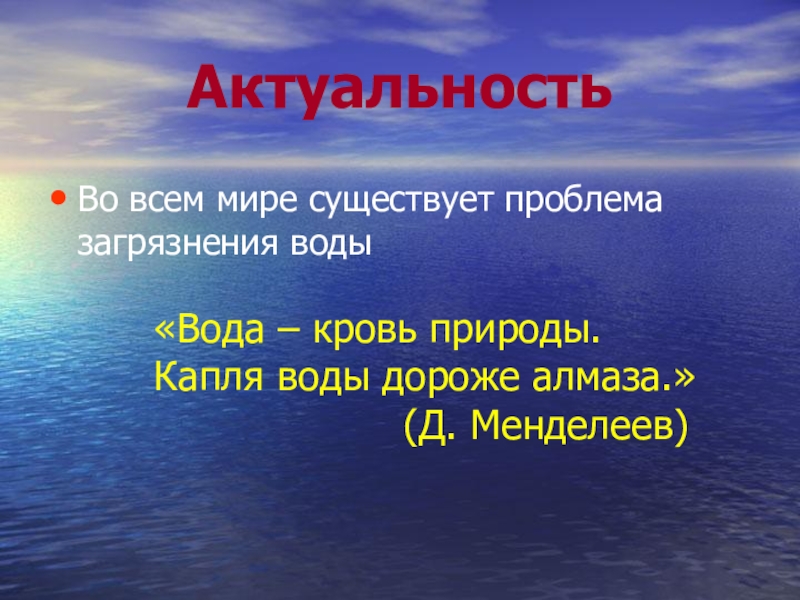 Актуальность

• Во всем мире существует проблема загрязнения воды

«Вода – кровь природы.
Капля воды дороже алмаза.»
(Д. Менделеев)